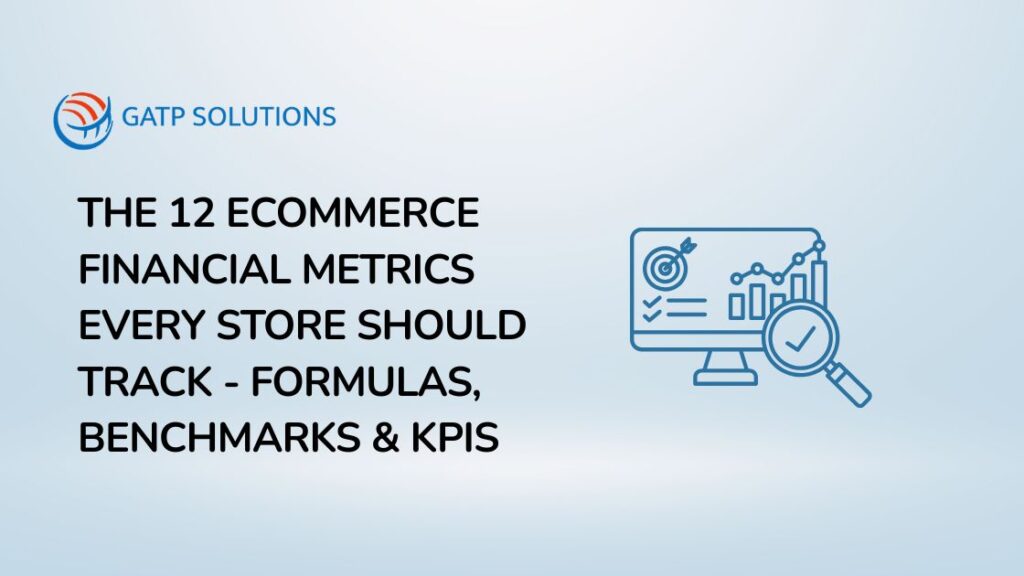 GATP SOLUTIONS

THE 12 ECOMMERCE FINANCIAL METRICS EVERY STORE SHOULD TRACK - FORMULAS, BENCHMARKS & KPIS